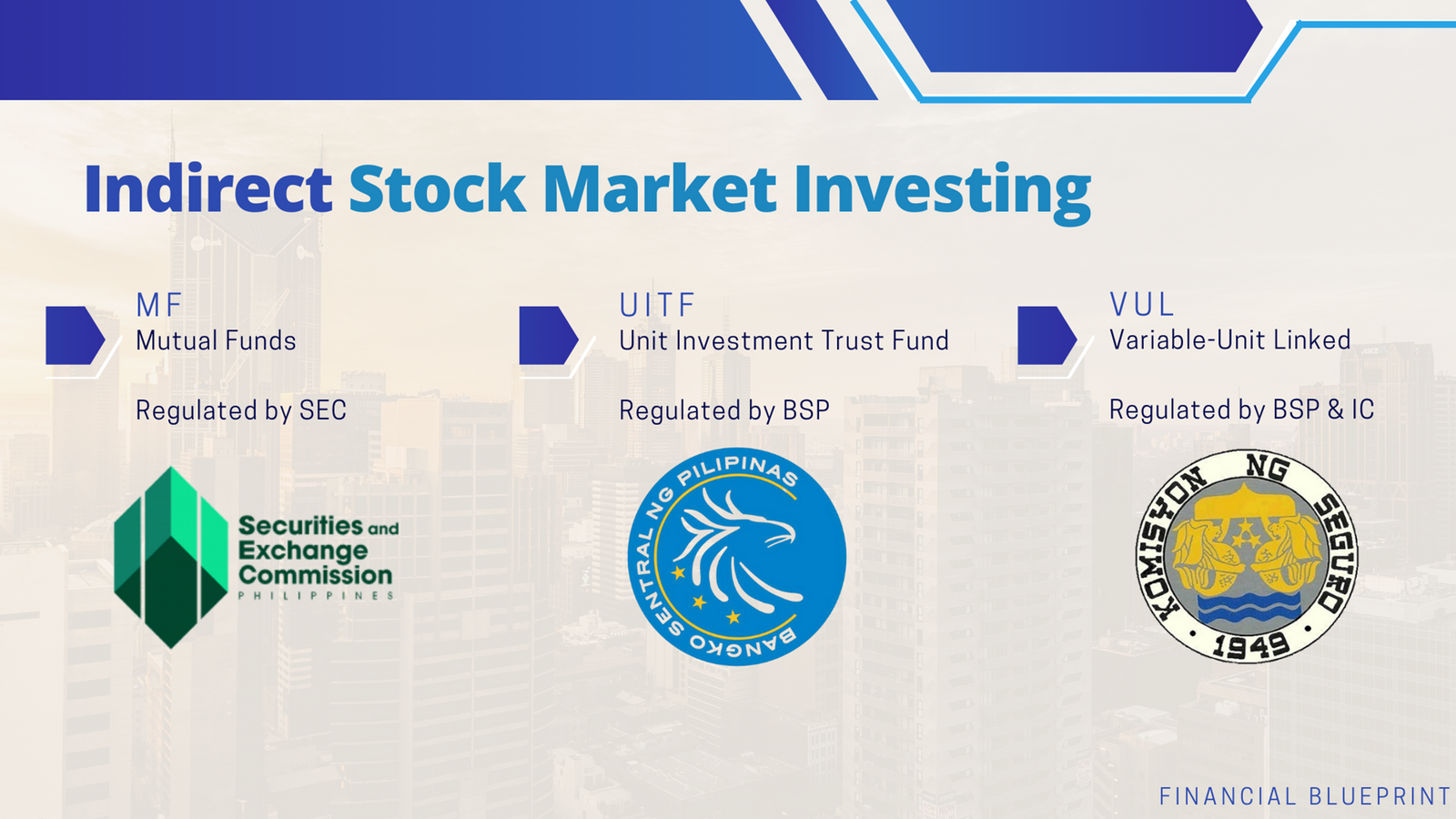 Indirect Stock Market Investing

MF
Mutual Funds

Regulated by SEC

Securities and Exchange Commission
PHILIPPINES

UITF
Unit Investment Trust Fund

Regulated by BSP

BANGKO SENTRAL NG PILIPINAS

VUL
Variable-Unit Linked

Regulated by BSP & IC

KOMISYON NG SEGURO
1949

FINANCIAL BLUEPRINT